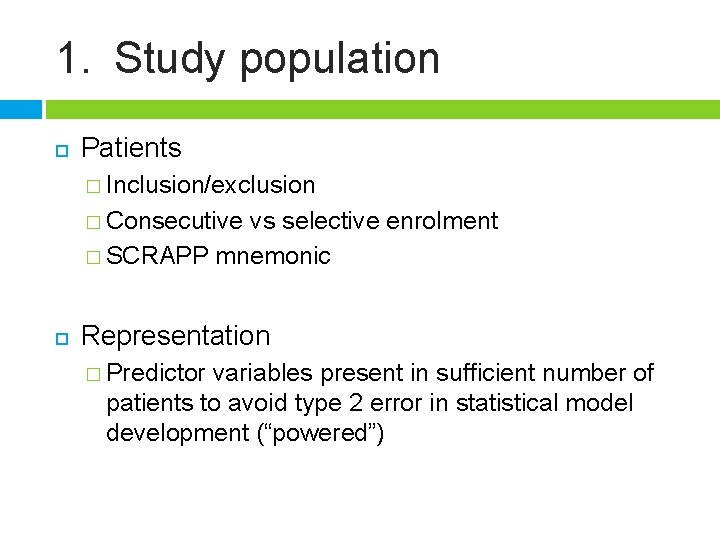 1. Study population

Patients

Inclusion/exclusion

Consecutive vs selective enrolment

SCRAPP mnemonic

Representation

Predictor variables present in sufficient number of patients to avoid type 2 error in statistical model development (“powered”)